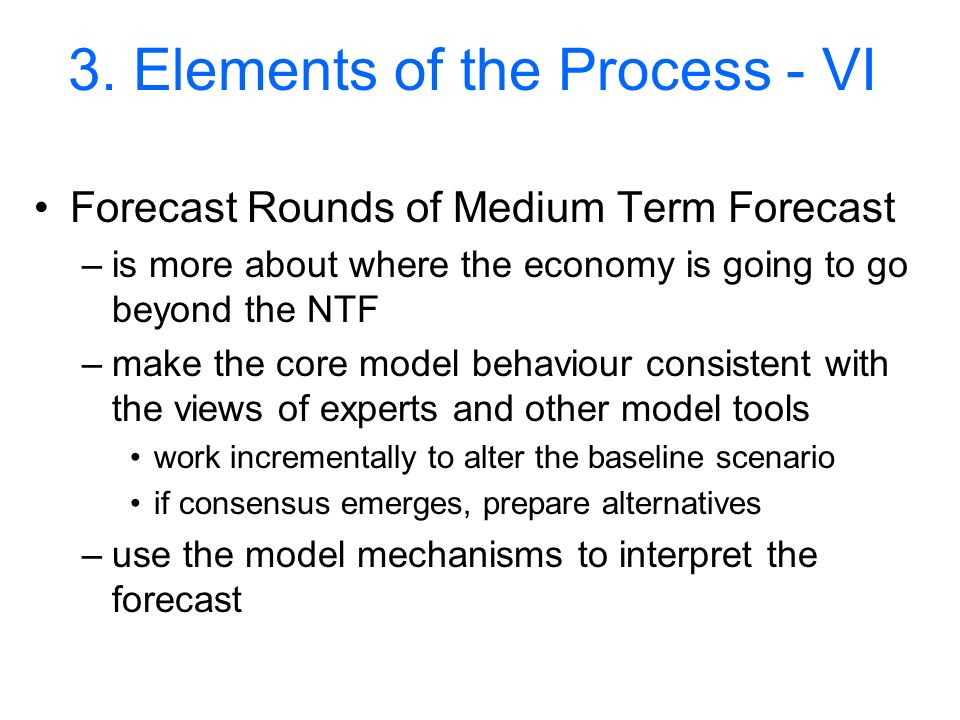 3. Elements of the Process - VI

• Forecast Rounds of Medium Term Forecast
– is more about where the economy is going to go beyond the NTF
– make the core model behaviour consistent with the views of experts and other model tools
• work incrementally to alter the baseline scenario
• if consensus emerges, prepare alternatives
– use the model mechanisms to interpret the forecast